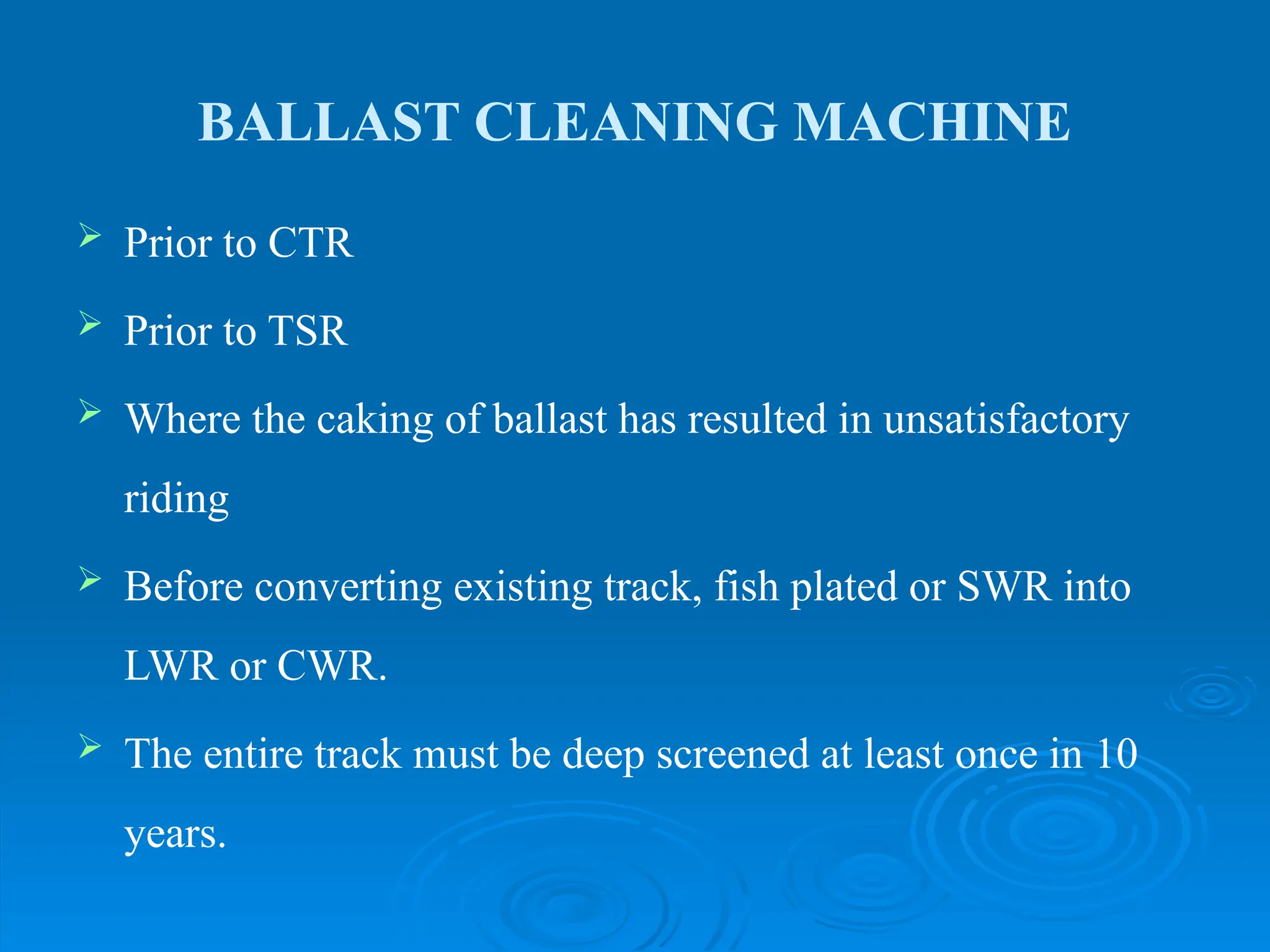 BALLAST CLEANING MACHINE

➢ Prior to CTR

➢ Prior to TSR

➢ Where the caking of ballast has resulted in unsatisfactory riding

➢ Before converting existing track, fish plated or SWR into LWR or CWR.

➢ The entire track must be deep screened at least once in 10 years.